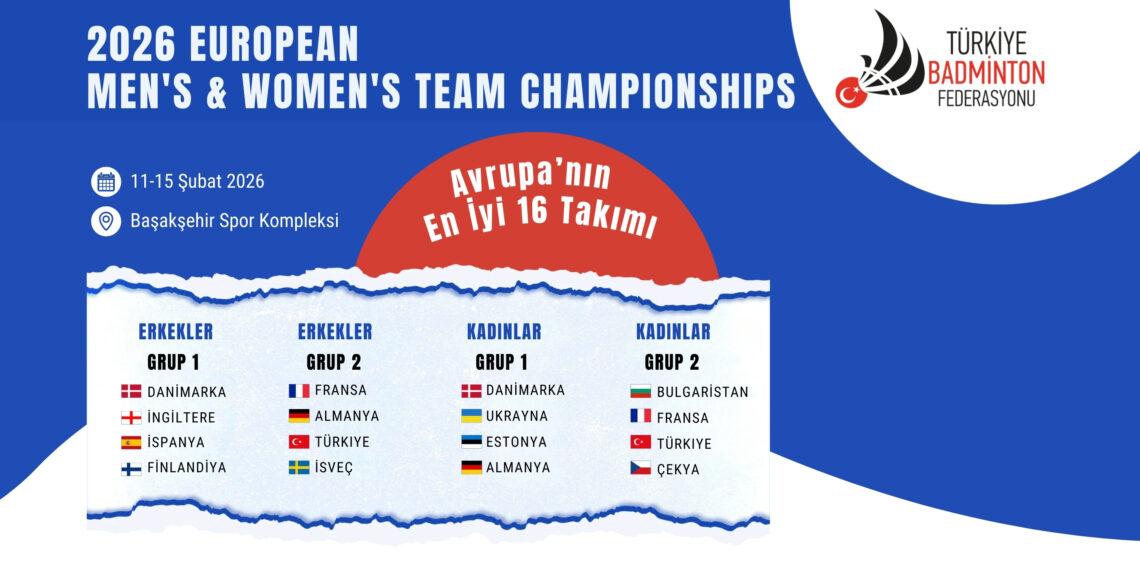 2026 EUROPEAN
MEN'S & WOMEN'S TEAM CHAMPIONSHIPS

TÜRKİYE
BADMINTON
FEDERASYONU

11-15 Şubat 2026

Başakşehir Spor Kompleksi

Avrupa'nın
En İyi 16 Takımı

ERKEKLER
GRUP 1
DANİMARKA
İNGİLTERE
İSPANYA
FİNLANDİYA

ERKEKLER
GRUP 2
FRANSA
ALMANYA
TÜRKİYE
İSVEÇ

KADINLAR
GRUP 1
DANİMARKA
UKRAYNA
ESTONYA
ALMANYA

KADINLAR
GRUP 2
BULGARİSTAN
FRANSA
TÜRKİYE
ÇEKYA